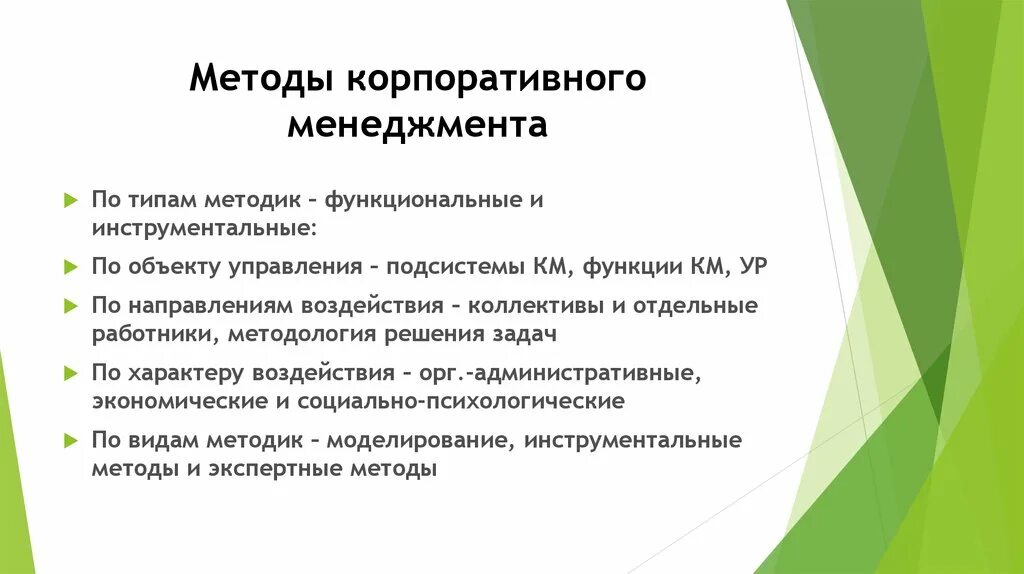 Методы корпоративного менеджмента

По типам методик – функциональные и инструментальные:

По объекту управления – подсистемы КМ, функции КМ, УР

По направлениям воздействия – коллективы и отдельные работники, методология решения задач

По характеру воздействия – орг.-административные, экономические и социально-психологические

По видам методик – моделирование, инструментальные методы и экспертные методы